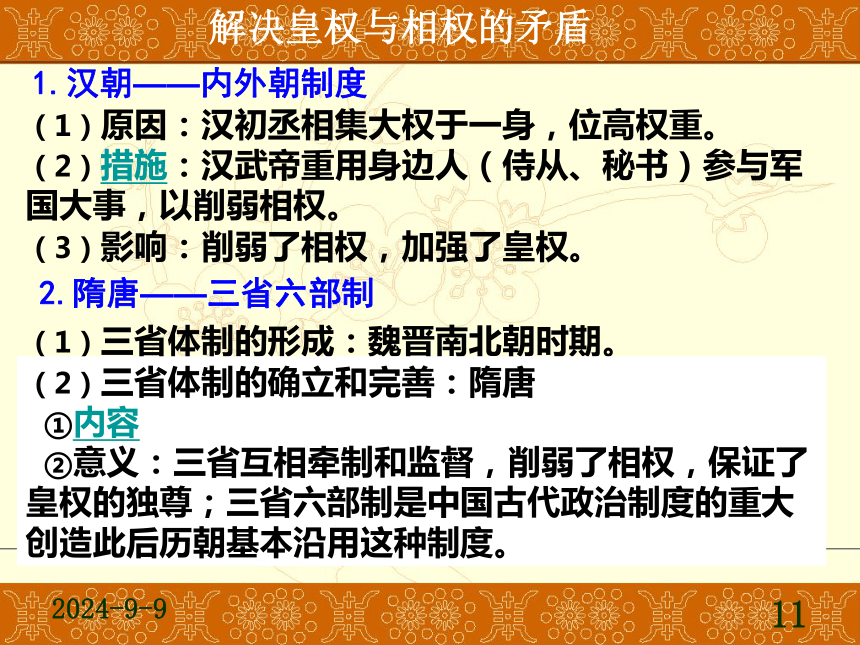 解决皇权与相权的矛盾

1. 汉朝——内外朝制度

（1）原因：汉初丞相集大权于一身，位高权重。

（2）措施：汉武帝重用身边人（侍从、秘书）参与军国大事，以削弱相权。

（3）影响：削弱了相权，加强了皇权。

2. 隋唐——三省六部制

（1）三省体制的形成：魏晋南北朝时期。

（2）三省体制的确立和完善：隋唐

①内容

②意义：三省互相牵制和监督，削弱了相权，保证了皇权的独尊；三省六部制是中国古代政治制度的重大创造此后历朝基本沿用这种制度。

2024-9-9

11